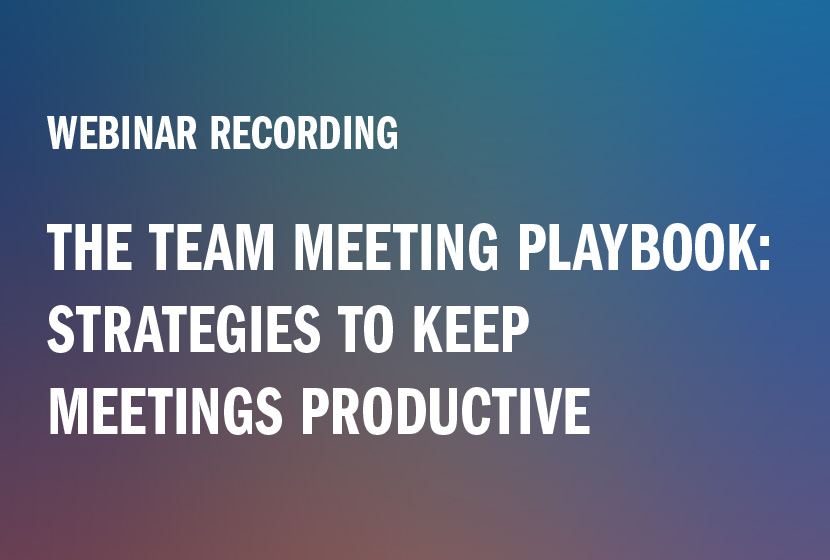 WEBINAR RECORDING

THE TEAM MEETING PLAYBOOK: STRATEGIES TO KEEP MEETINGS PRODUCTIVE